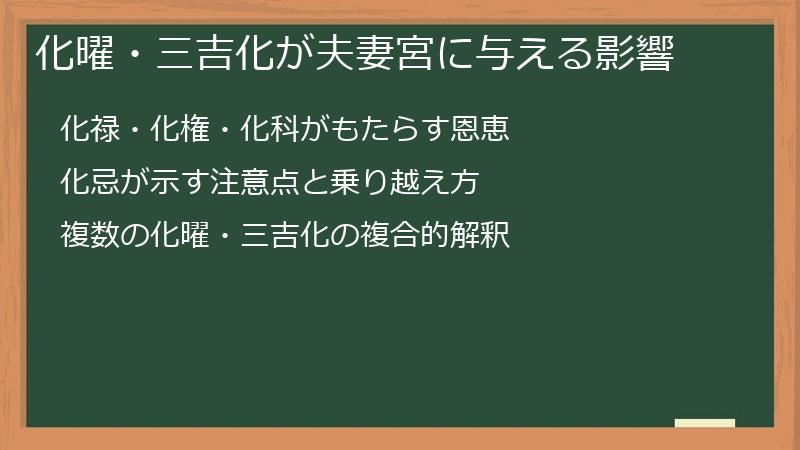 化曜・三吉化が夫妻宮に与える影響

化禄・化権・化科がもたらす恩恵

化忌が示す注意点と乗り越え方

複数の化曜・三吉化の複合的解釈